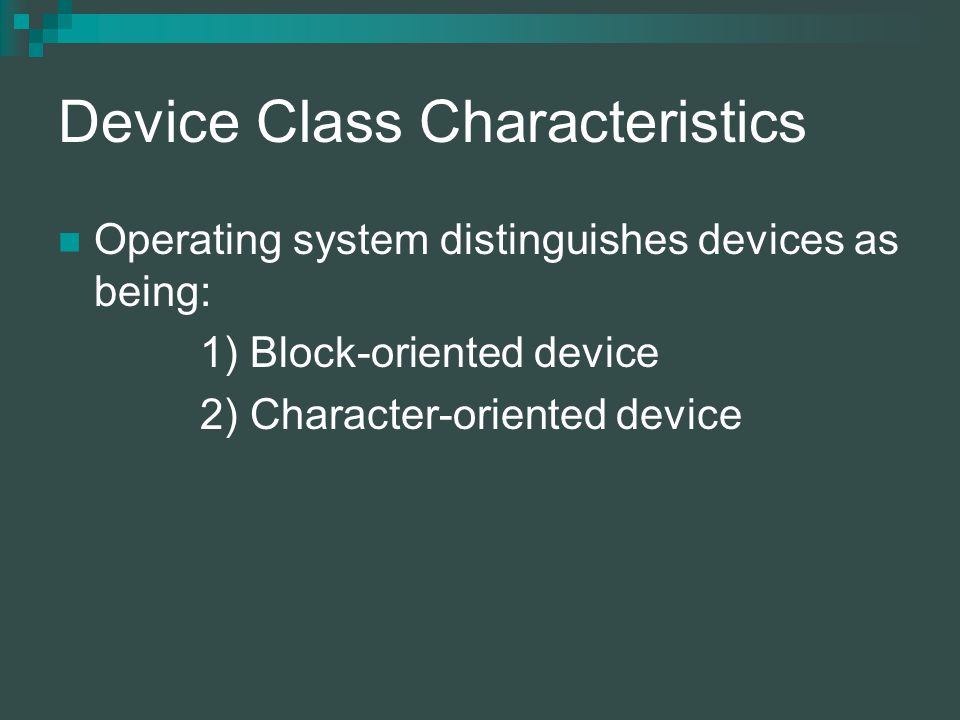 Device Class Characteristics

Operating system distinguishes devices as being:

1) Block-oriented device

2) Character-oriented device